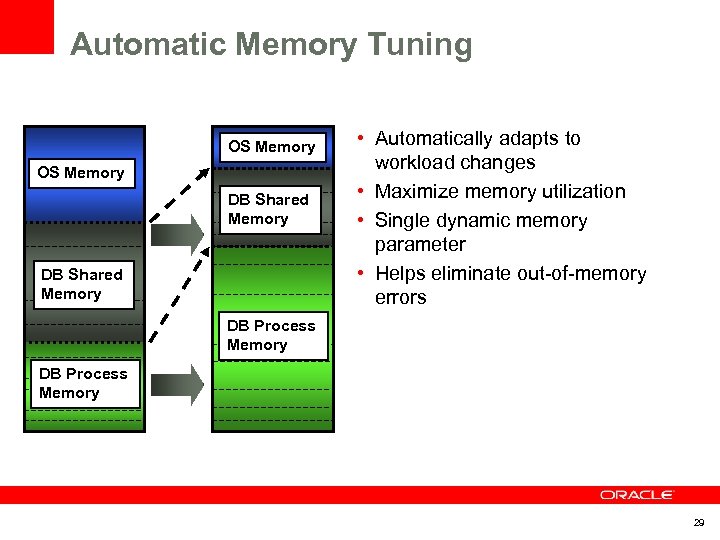 Automatic Memory Tuning

OS Memory

DB Shared Memory

DB Process Memory

OS Memory

DB Shared Memory

DB Process Memory

• Automatically adapts to workload changes
• Maximize memory utilization
• Single dynamic memory parameter
• Helps eliminate out-of-memory errors

ORACLE

29